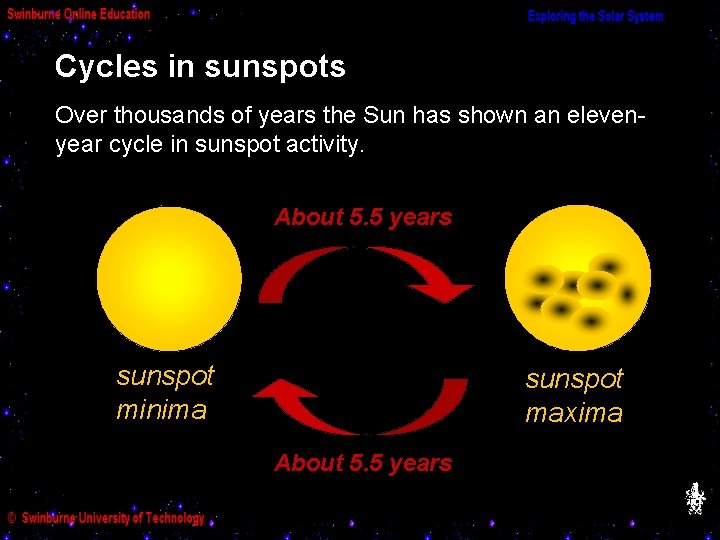 Swinburne Online Education

Exploring the Solar System

Cycles in sunspots

Over thousands of years the Sun has shown an eleven-year cycle in sunspot activity.

About 5.5 years

sunspot minima

sunspot maxima

About 5.5 years

© Swinburne University of Technology